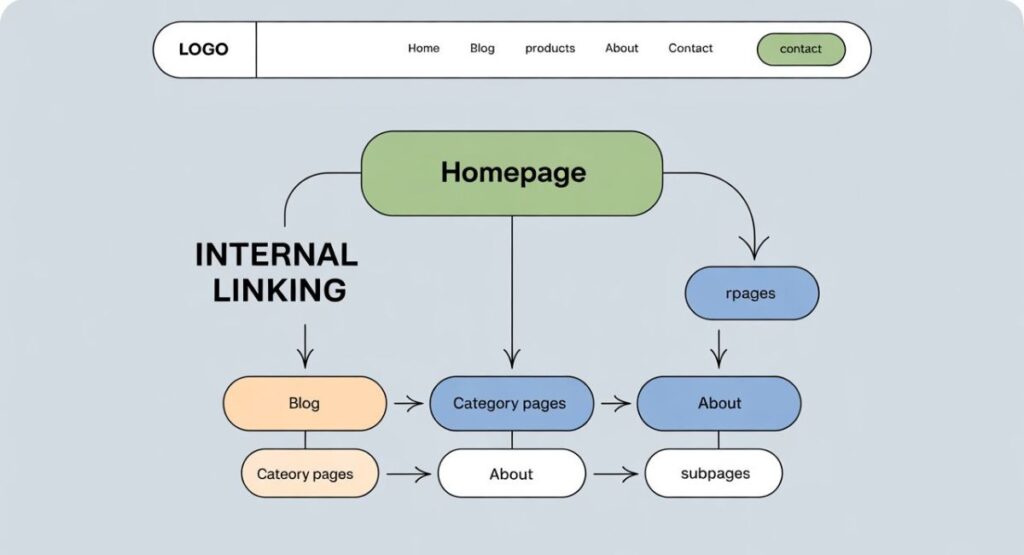 LOGO
Home Blog products About Contact contact

Homepage

INTERNAL LINKING

rpages

Blog
Category pages
About

Cateory pages
About
subpages